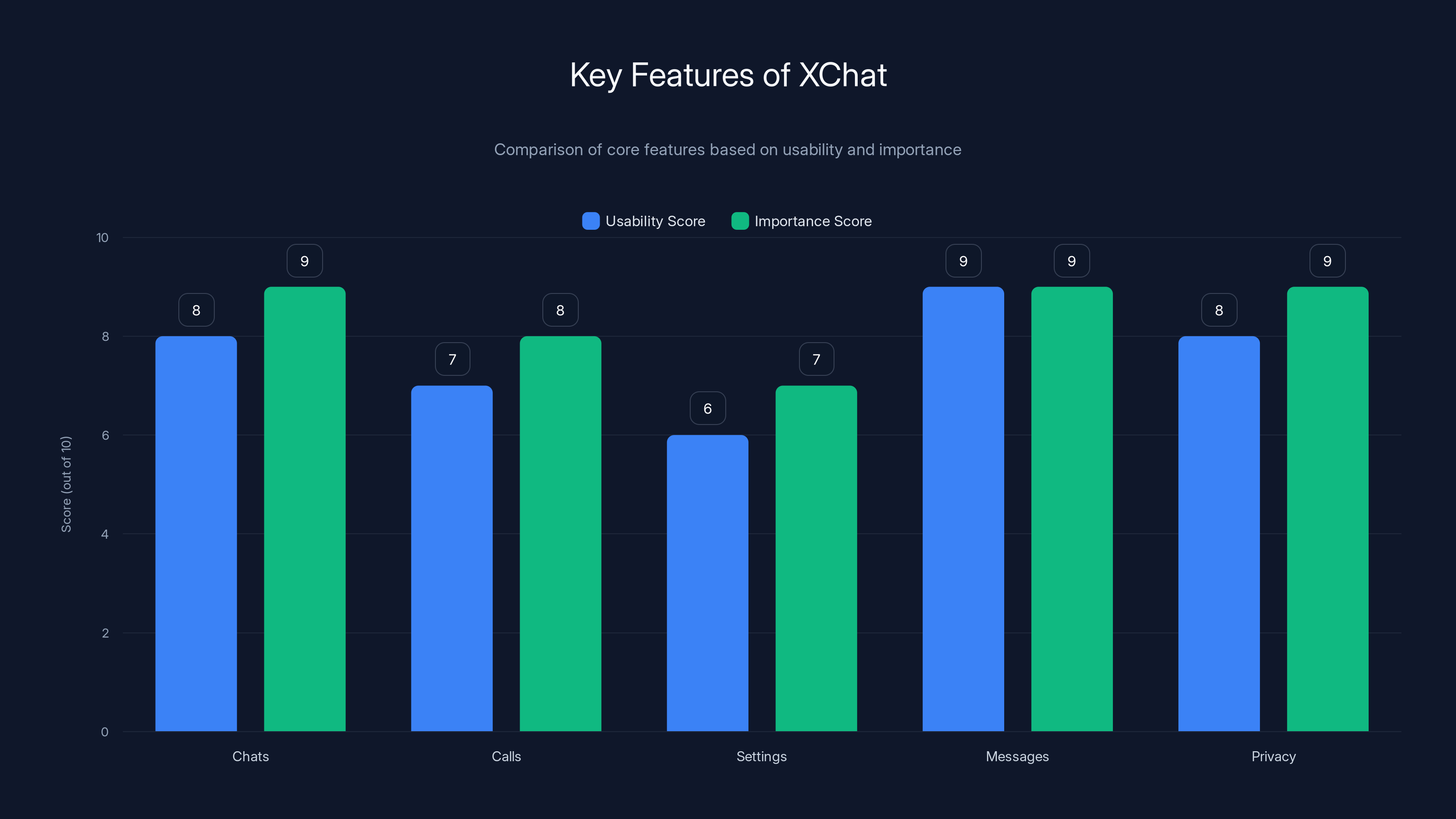 Key Features of XChat

Comparison of core features based on usability and importance

Usability Score
Importance Score

Score (out of 10)

10
8
6
4
2
0

8
9
7
8
6
7
9
9
8
9

Chats
Calls
Settings
Messages
Privacy